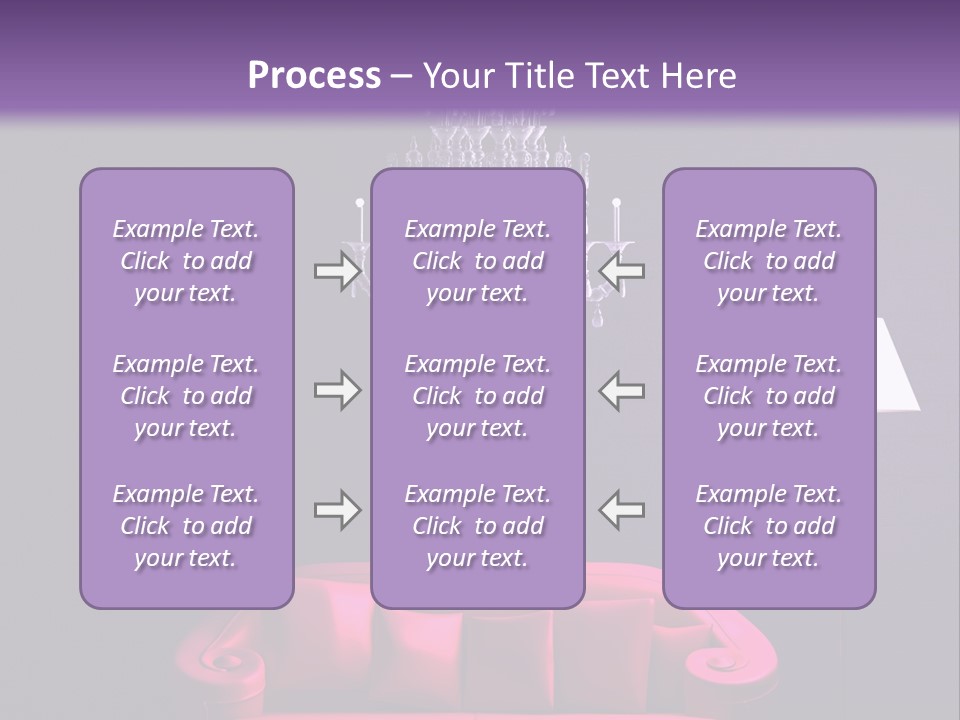 Process – Your Title Text Here

Example Text. Click to add your text.

Example Text. Click to add your text.

Example Text. Click to add your text.

Example Text. Click to add your text.

Example Text. Click to add your text.

Example Text. Click to add your text.

Example Text. Click to add your text.

Example Text. Click to add your text.

Example Text. Click to add your text.